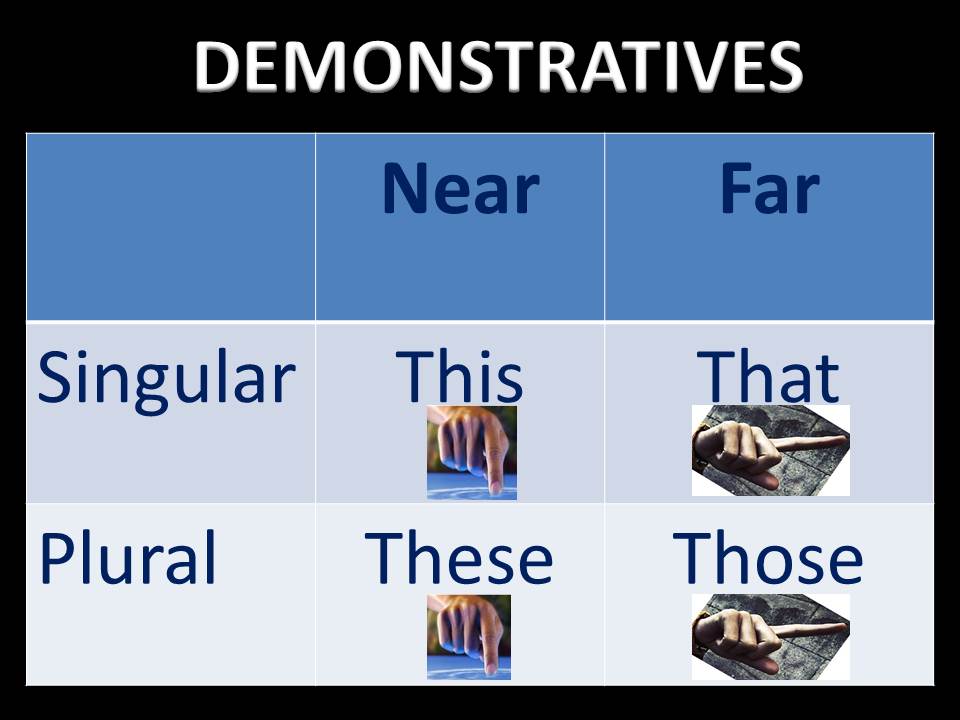 DEMONSTRATIVES

|  | Near | Far |
|---|---|---|
| Singular | This | That |
| Plural | These | Those |